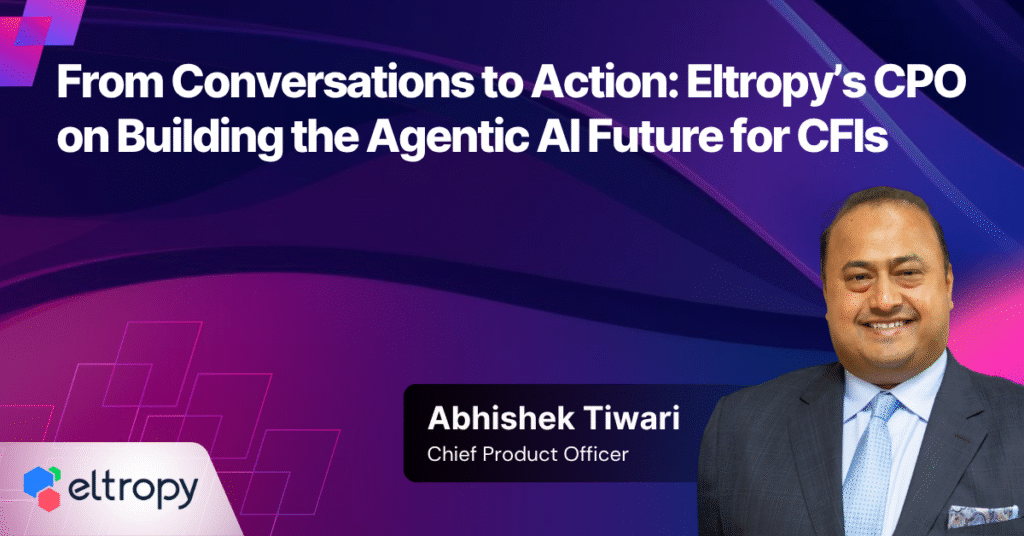 From Conversations to Action: Eltropy's CPO on Building the Agentic AI Future for CFIs

Abhishek Tiwari
Chief Product Officer

eltropy